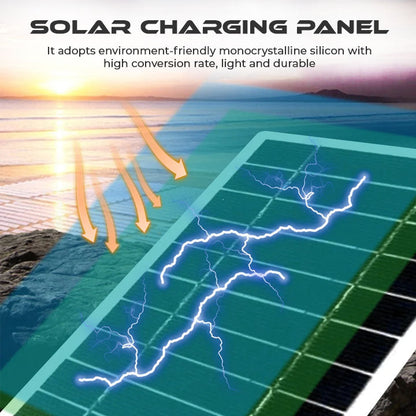 SOLAR CHARGING PANEL

It adopts environment-friendly monocrystalline silicon with high conversion rate, light and durable